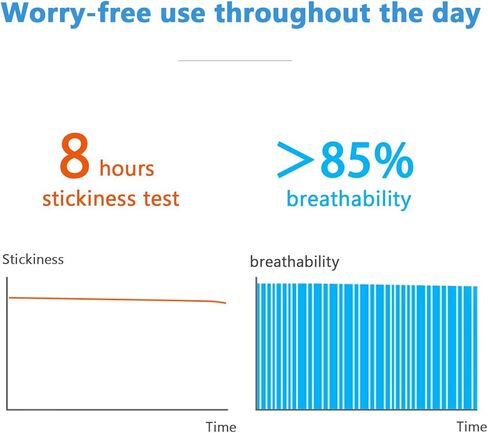 Worry-free use throughout the day

8 hours
stickiness test

>85%
breathability

Stickiness

Time

breathability

Time